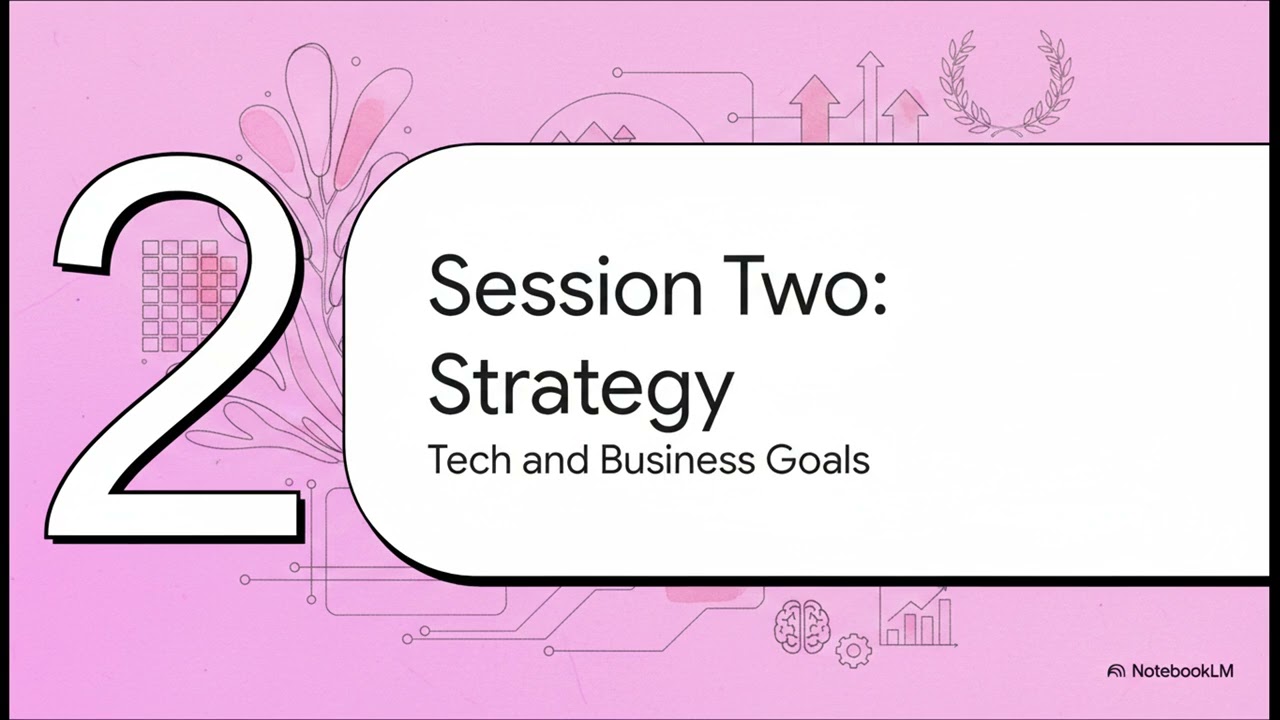 2

Session Two: Strategy

Tech and Business Goals

NotebookLM